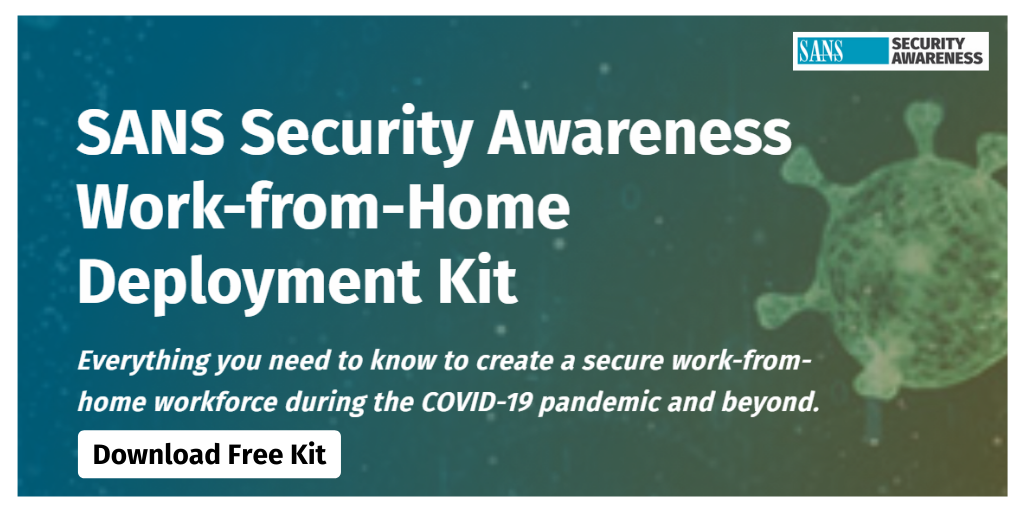 SANS SECURITY AWARENESS

SANS Security Awareness Work-from-Home Deployment Kit

Everything you need to know to create a secure work-from-home workforce during the COVID-19 pandemic and beyond.

Download Free Kit